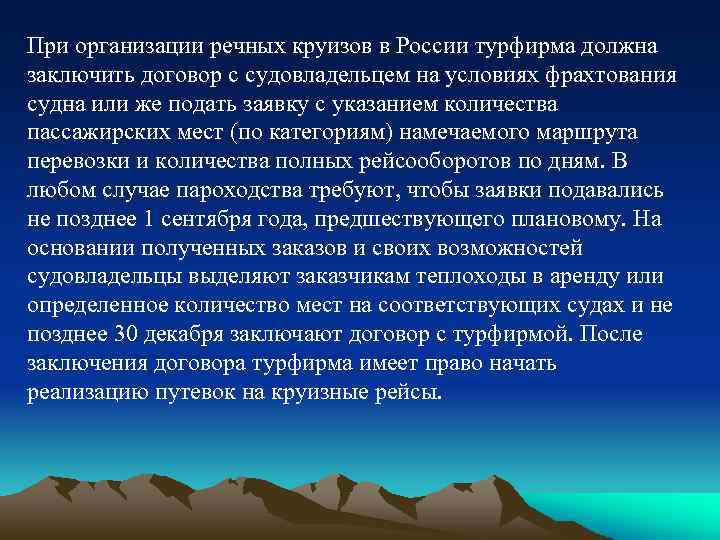 При организации речных круизов в России турфирма должна заключить договор с судовладельцем на условиях фрахтования судна или же подать заявку с указанием количества пассажирских мест (по категориям) намечаемого маршрута перевозки и количества полных рейсооборотов по дням. В любом случае пароходства требуют, чтобы заявки подавались не позднее 1 сентября года, предшествующего плановому. На основании полученных заказов и своих возможностей судовладельцы выделяют заказчикам теплоходы в аренду или определенное количество мест на соответствующих судах и не позднее 30 декабря заключают договор с турфирмой. После заключения договора турфирма имеет право начать реализацию путевок на круизные рейсы.